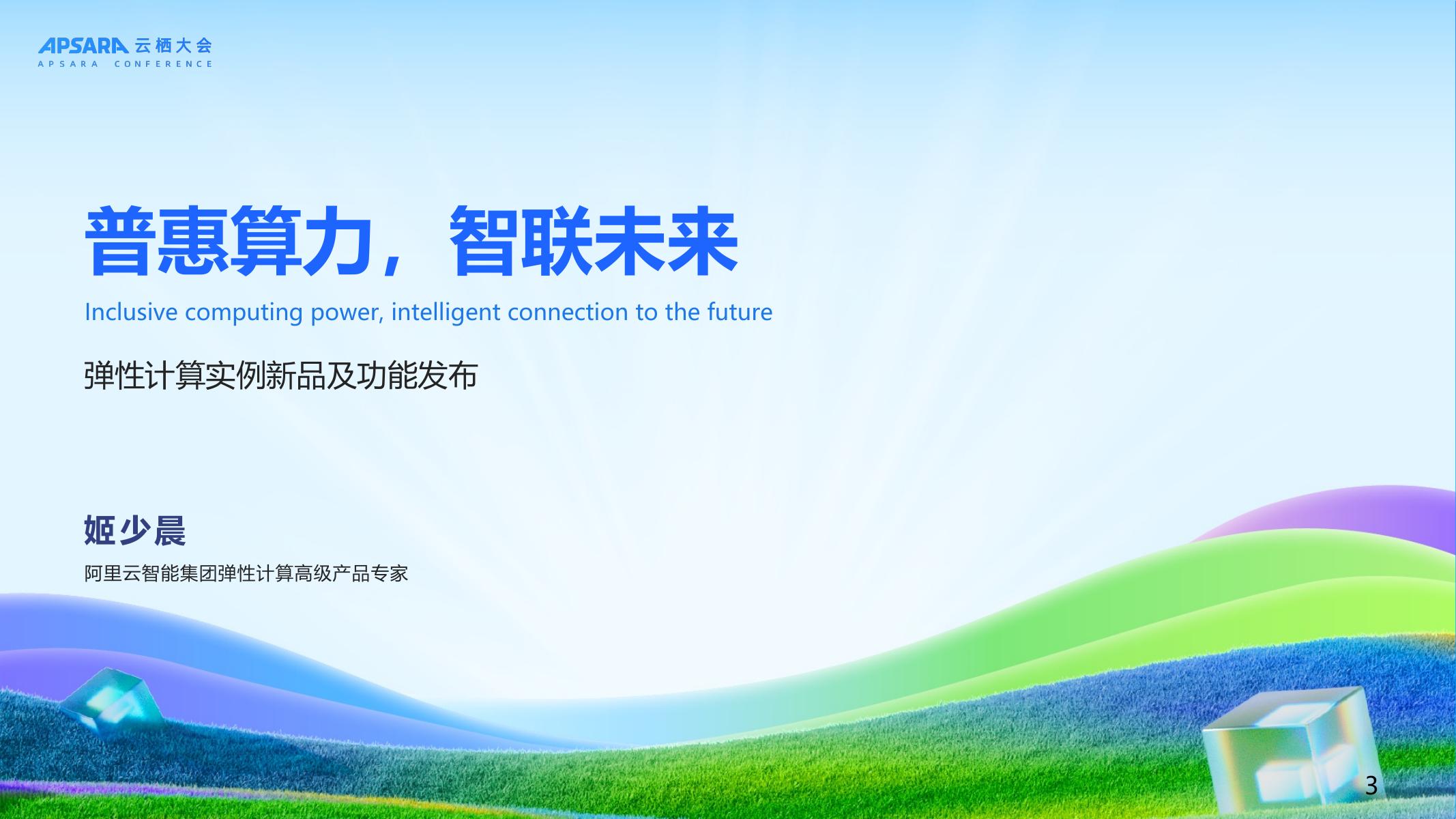 APSARA 云栖大会
APSARA CONFERENCE

普惠算力，智联未来

Inclusive computing power, intelligent connection to the future

弹性计算实例新品及功能发布

姬少晨

阿里云智能集团弹性计算高级产品专家

3